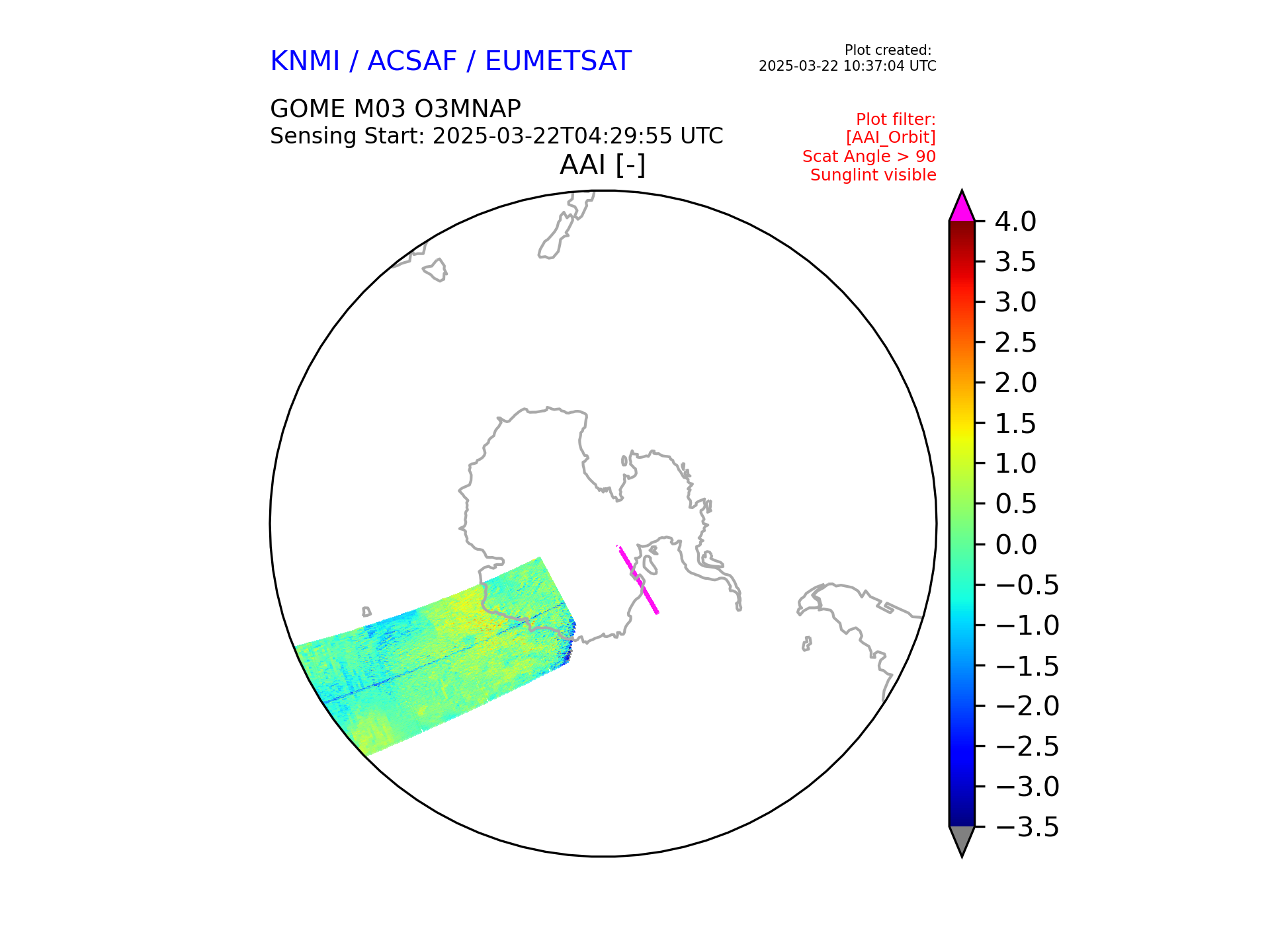 KNMI / ACSAF / EUMETSAT

Plot created:
2025-03-22 10:37:04 UTC

GOME M03 O3MNAP
Sensing Start: 2025-03-22T04:29:55 UTC

Plot filter:
[AAI_Orbit]
Scat Angle > 90
Sunglint visible

AAI [-]

4.0
3.5
3.0
2.5
2.0
1.5
1.0
0.5
0.0
−0.5
−1.0
−1.5
−2.0
−2.5
−3.0
−3.5